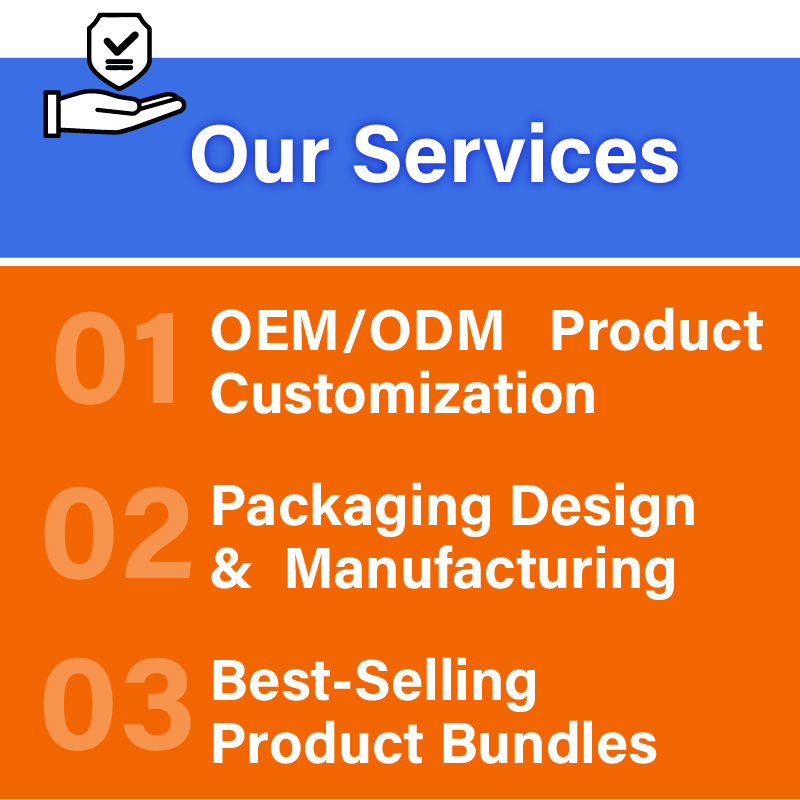 Our Services

01 OEM/ODM Product Customization

02 Packaging Design & Manufacturing

03 Best-Selling Product Bundles